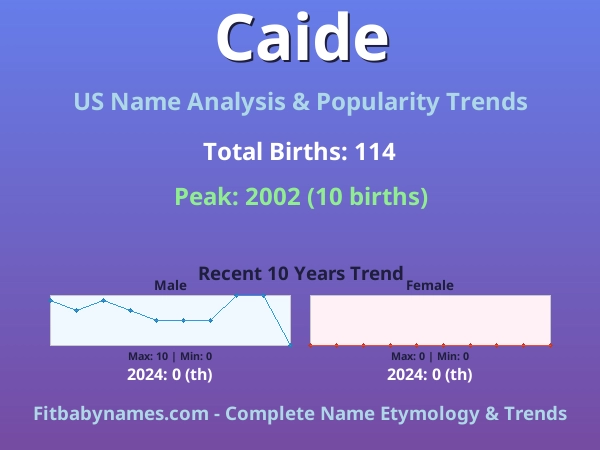 Caide

US Name Analysis & Popularity Trends

Total Births: 114

Peak: 2002 (10 births)

Recent 10 Years Trend

Male

Max: 10 | Min: 0

2024: 0 (th)

Female

Max: 0 | Min: 0

2024: 0 (th)

Fitbabynames.com - Complete Name Etymology & Trends